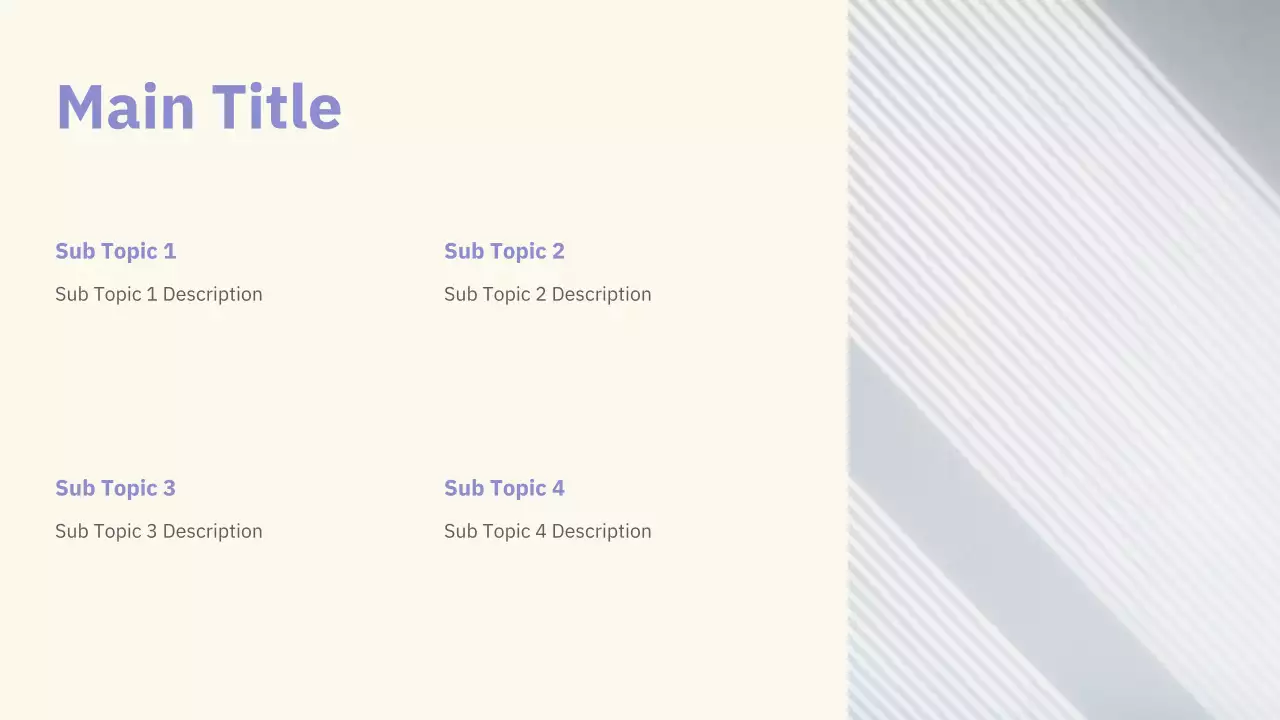 Main Title

Sub Topic 1

Sub Topic 1 Description

Sub Topic 2

Sub Topic 2 Description

Sub Topic 3

Sub Topic 3 Description

Sub Topic 4

Sub Topic 4 Description